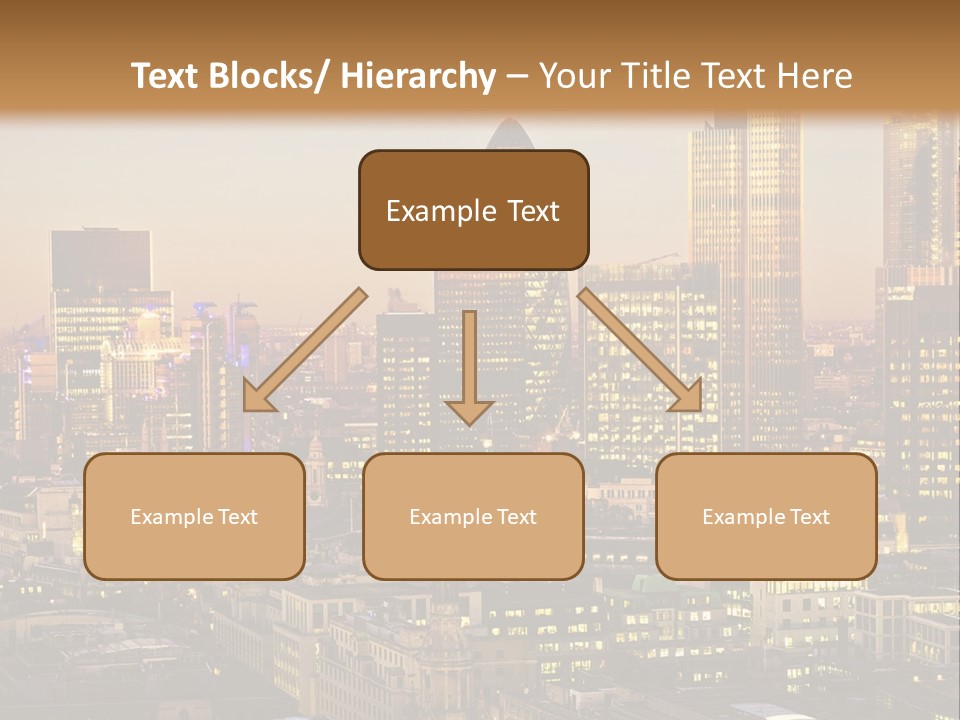 Text Blocks/ Hierarchy – Your Title Text Here

Example Text

Example Text

Example Text

Example Text